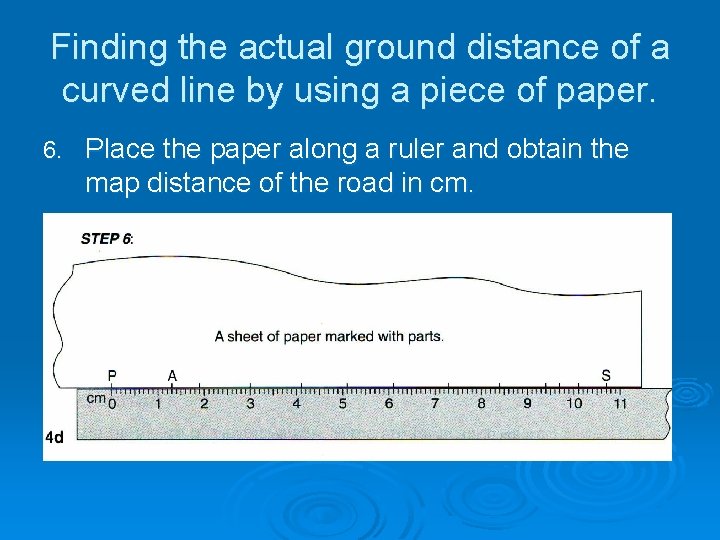 Finding the actual ground distance of a curved line by using a piece of paper.

6. Place the paper along a ruler and obtain the map distance of the road in cm.

STEP 6:

A sheet of paper marked with parts.

P A S

cm 0 1 2 3 4 5 6 7 8 9 10 11

4d